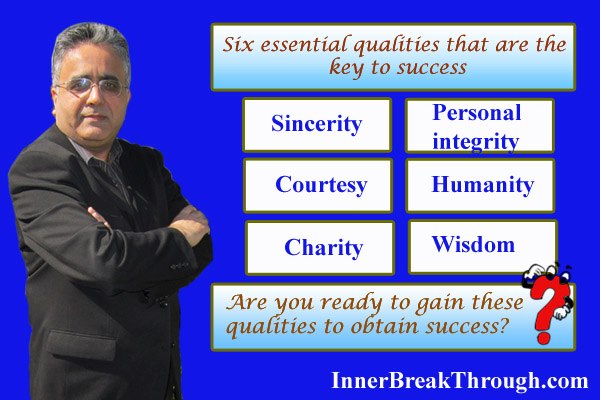 Six essential qualities that are the key to success

Sincerity

Personal integrity

Courtesy

Humanity

Charity

Wisdom

Are you ready to gain these qualities to obtain success?

InnerBreakThrough.com